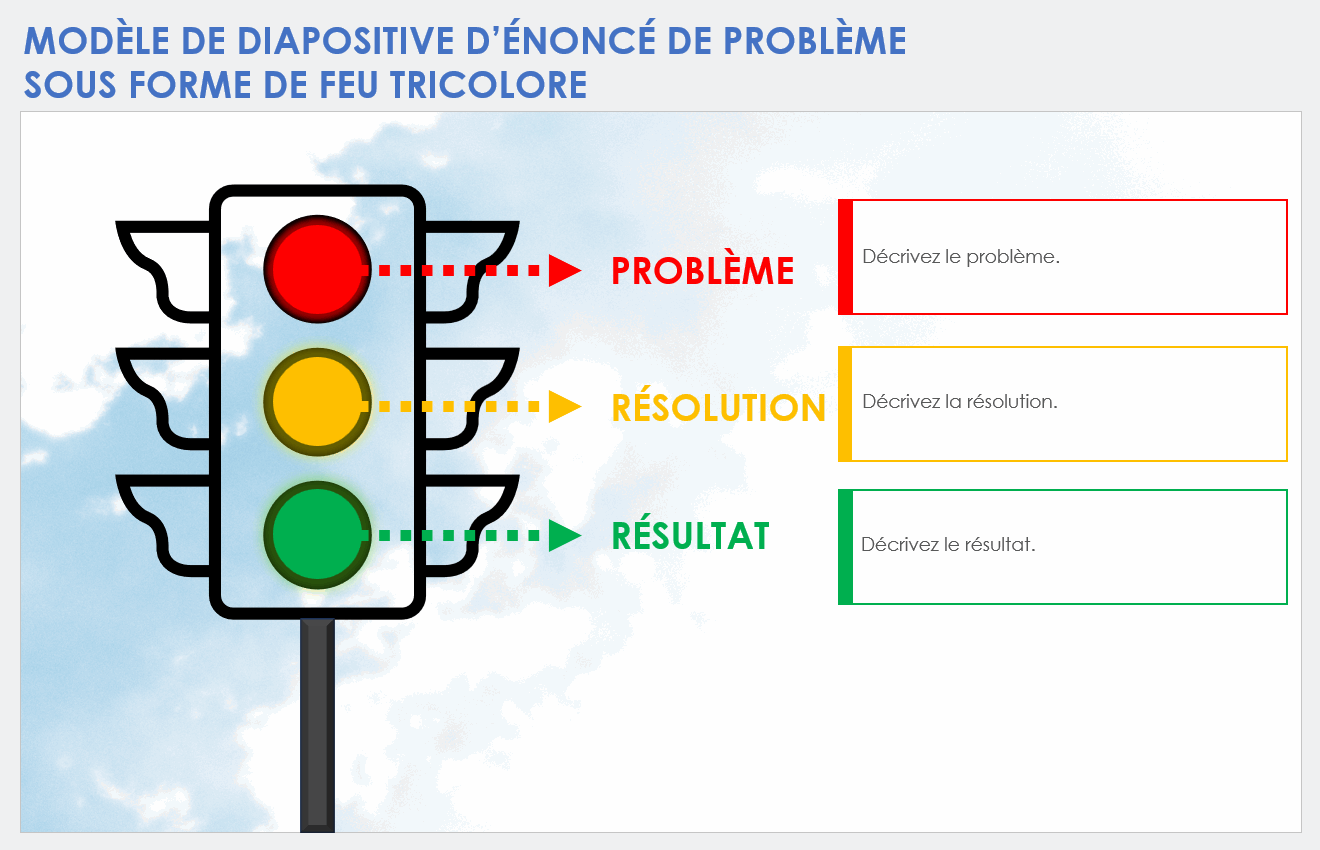 MODÈLE DE DIAPOSITIVE D'ÉNONCÉ DE PROBLÈME SOUS FORME DE FEU TRICOLORE

PROBLÈME

Décrivez le problème.

RÉSOLUTION

Décrivez la résolution.

RÉSULTAT

Décrivez le résultat.